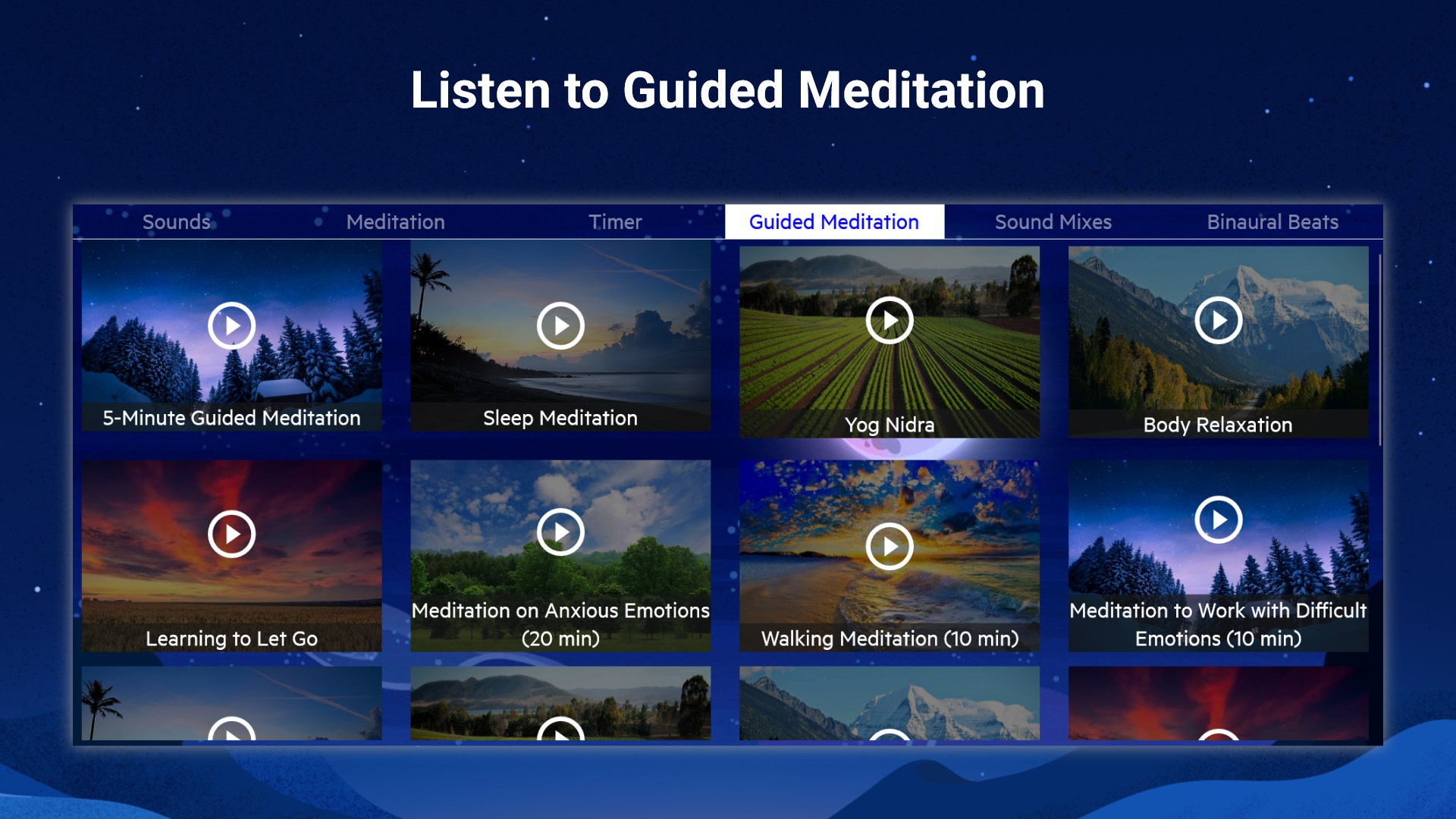 Listen to Guided Meditation

Sounds Meditation Timer Guided Meditation Sound Mixes Binaural Beats

5-Minute Guided Meditation

Sleep Meditation

Yog Nidra

Body Relaxation

Learning to Let Go

Meditation on Anxious Emotions (20 min)

Walking Meditation (10 min)

Meditation to Work with Difficult Emotions (10 min)